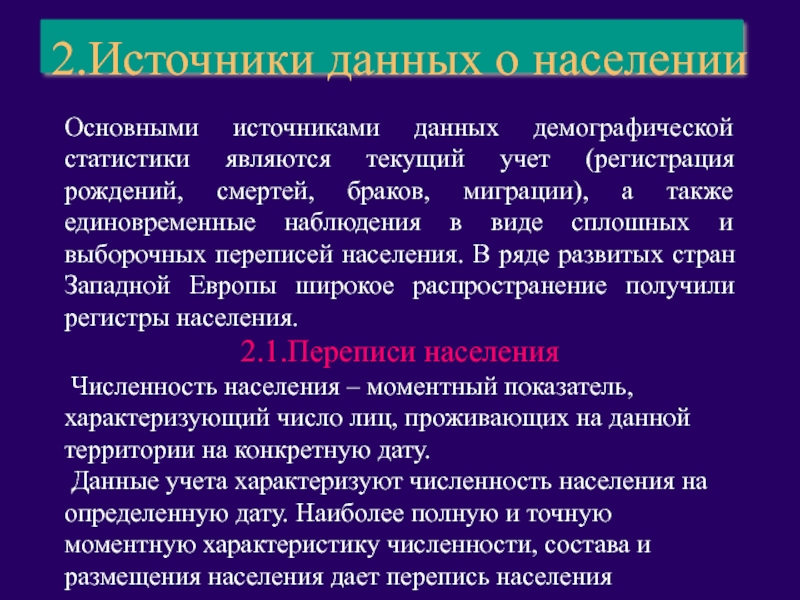 2.Источники данных о населении

Основными источниками данных демографической статистики являются текущий учет (регистрация рождений, смертей, браков, миграции), а также единовременные наблюдения в виде сплошных и выборочных переписей населения. В ряде развитых стран Западной Европы широкое распространение получили регистры населения.

2.1.Переписи населения

Численность населения – моментный показатель, характеризующий число лиц, проживающих на данной территории на конкретную дату.

Данные учета характеризуют численность населения на определенную дату. Наиболее полную и точную моментную характеристику численности, состава и размещения населения дает перепись населения